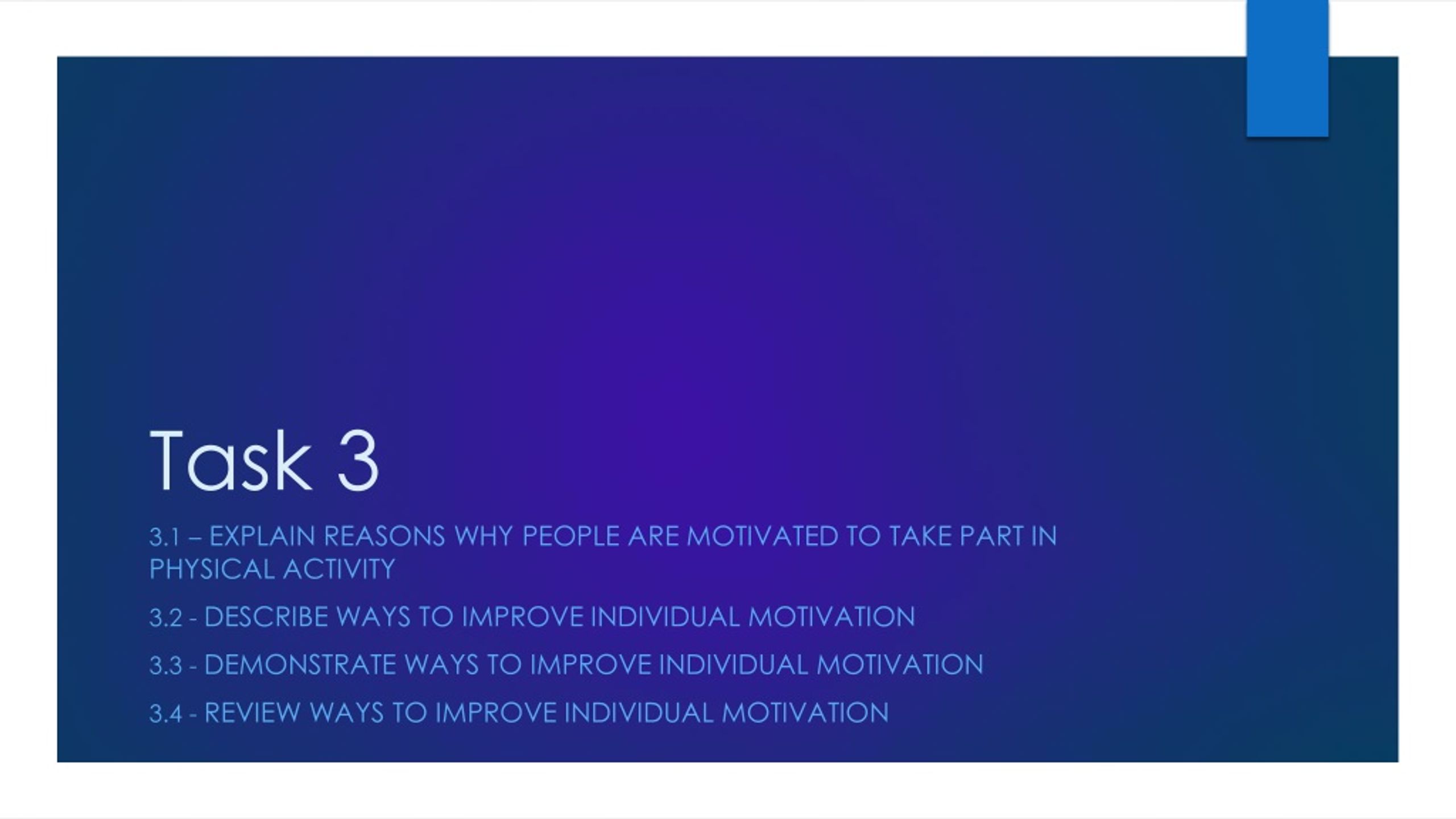 Task 3

3.1 – EXPLAIN REASONS WHY PEOPLE ARE MOTIVATED TO TAKE PART IN PHYSICAL ACTIVITY

3.2 - DESCRIBE WAYS TO IMPROVE INDIVIDUAL MOTIVATION

3.3 - DEMONSTRATE WAYS TO IMPROVE INDIVIDUAL MOTIVATION

3.4 - REVIEW WAYS TO IMPROVE INDIVIDUAL MOTIVATION